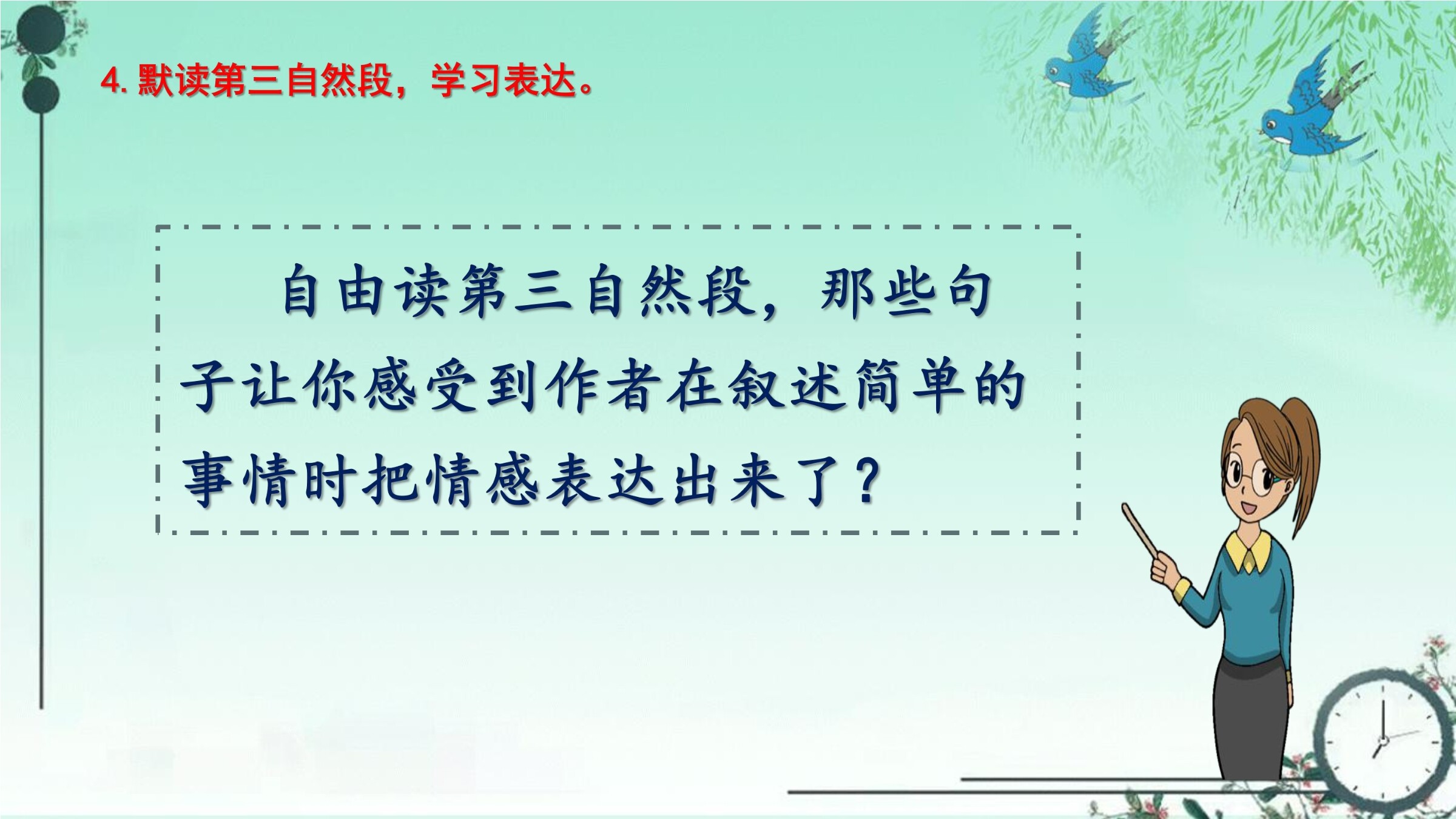 4. 默读第三自然段，学习表达。

自由读第三自然段，那些句子让你感受到作者在叙述简单的事情时把情感表达出来了？